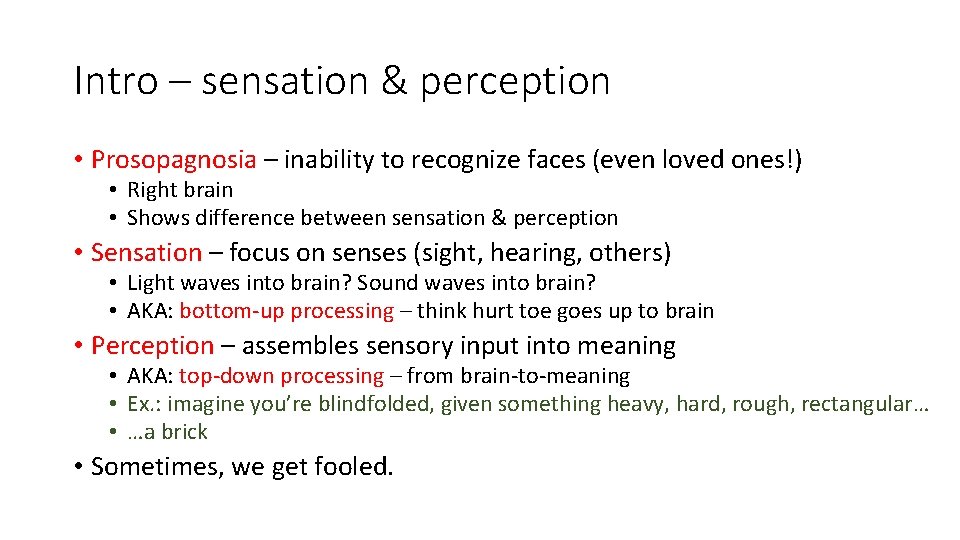 Intro – sensation & perception

• Prosopagnosia – inability to recognize faces (even loved ones!)
  • Right brain
  • Shows difference between sensation & perception
• Sensation – focus on senses (sight, hearing, others)
  • Light waves into brain? Sound waves into brain?
  • AKA: bottom-up processing – think hurt toe goes up to brain
• Perception – assembles sensory input into meaning
  • AKA: top-down processing – from brain-to-meaning
  • Ex.: imagine you're blindfolded, given something heavy, hard, rough, rectangular…
  • …a brick
• Sometimes, we get fooled.